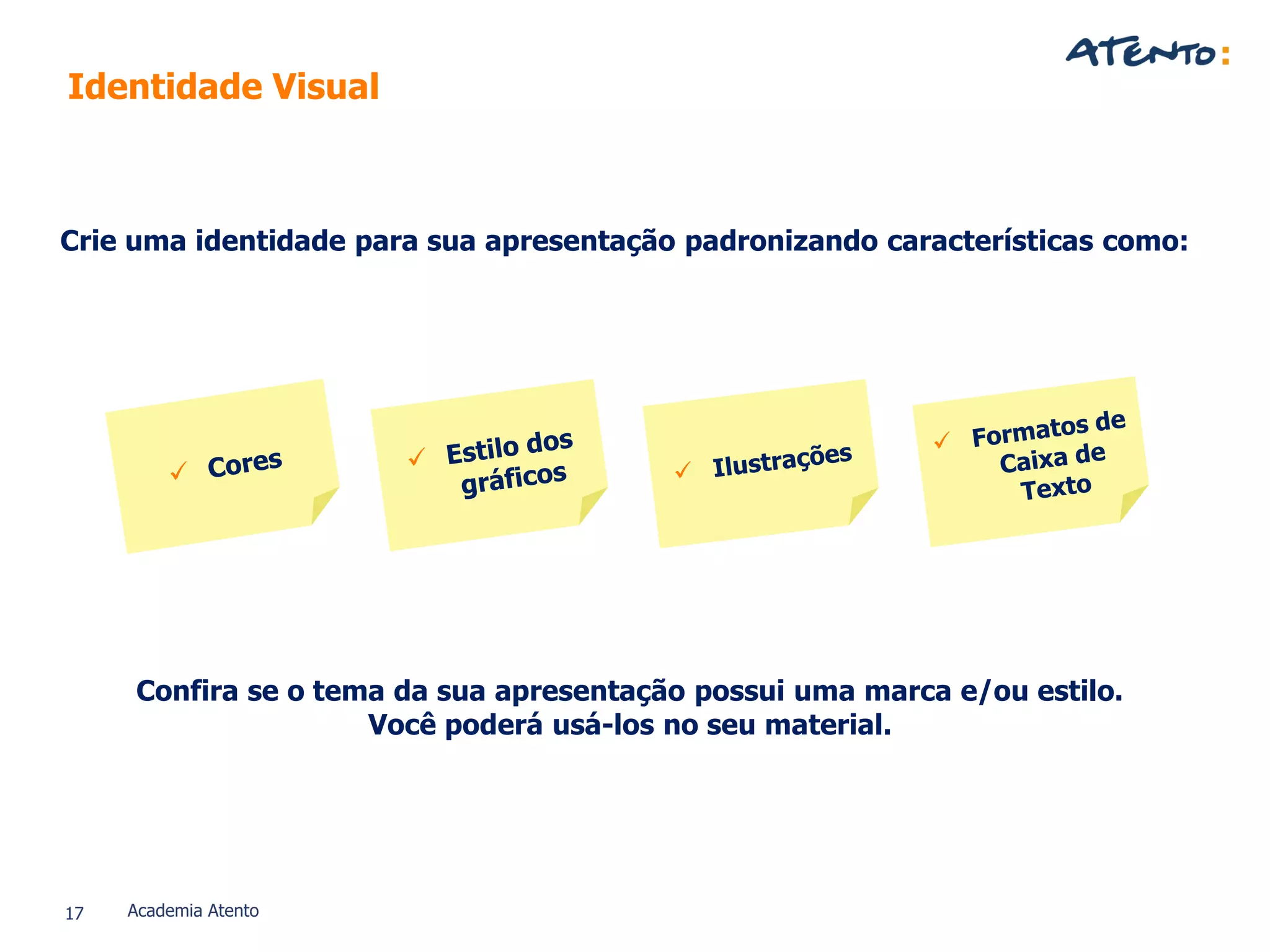 ATENTO:

Identidade Visual

Crie uma identidade para sua apresentação padronizando características como:

✓ Cores

✓ Estilo dos gráficos

✓ Ilustrações

✓ Formatos de Caixa de Texto

Confira se o tema da sua apresentação possui uma marca e/ou estilo. Você poderá usá-los no seu material.

17 Academia Atento